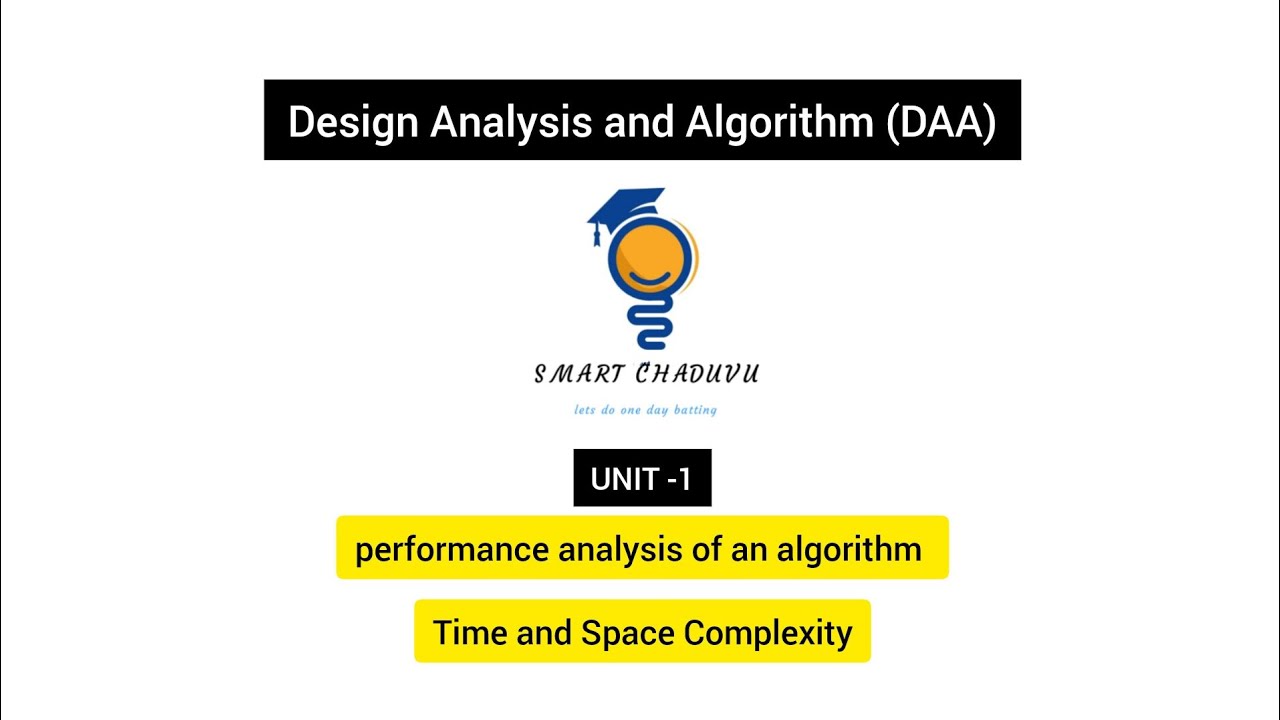 Design Analysis and Algorithm (DAA)

SMART CHADUVU

lets do one day batting

UNIT -1

performance analysis of an algorithm

Time and Space Complexity